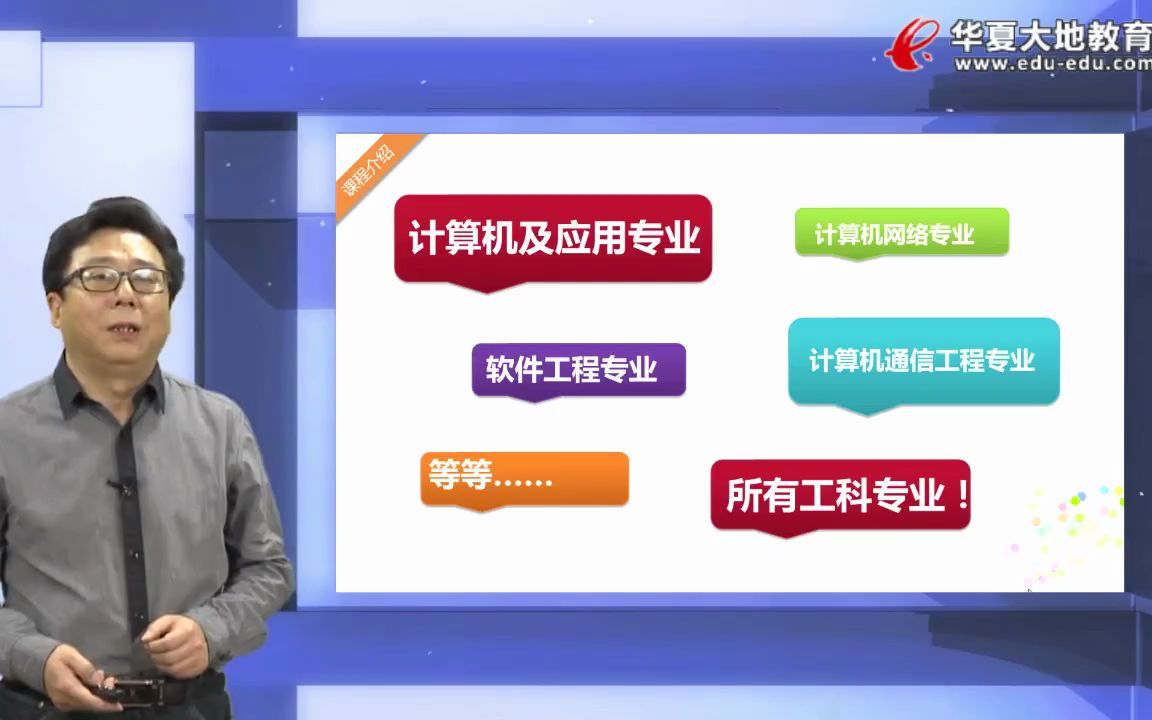 华夏大地教育
www.edu-edu.com

课程介绍

计算机及应用专业

计算机网络专业

软件工程专业

计算机通信工程专业

等等……

所有工科专业！